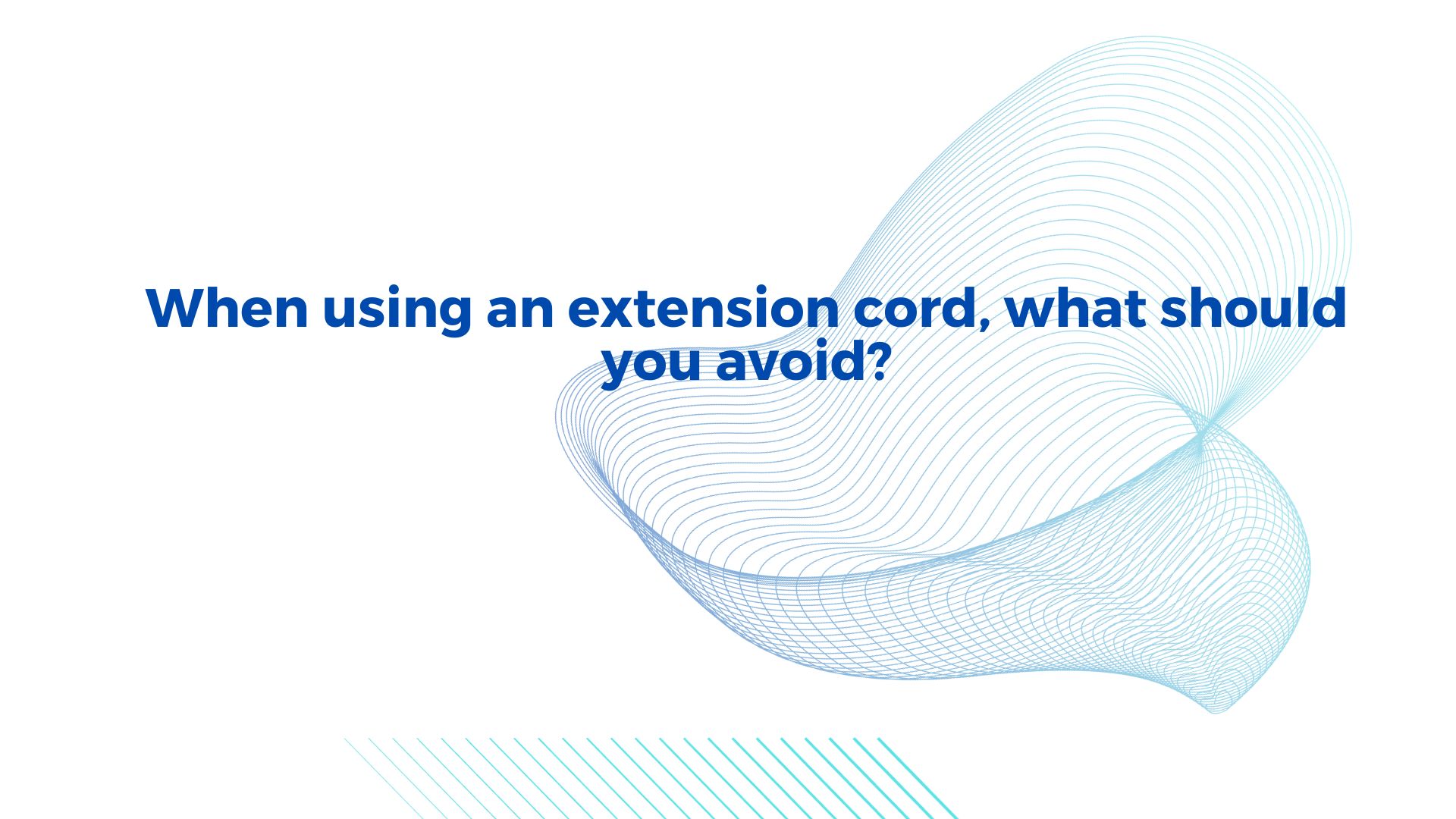 When using an extension cord, what should you avoid?